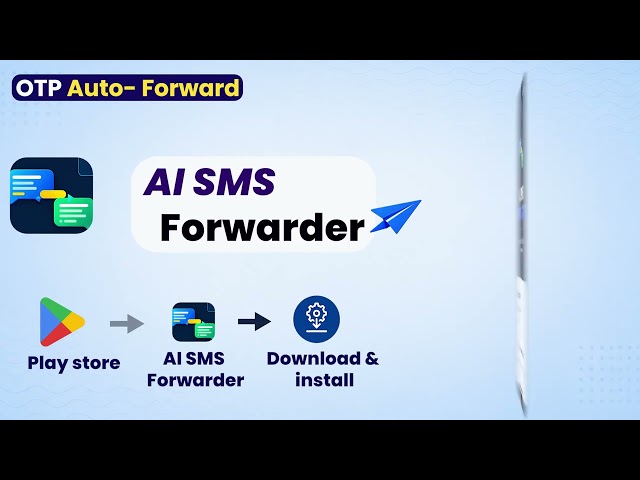 OTP Auto- Forward

AI SMS
Forwarder

Play store

AI SMS
Forwarder

Download &
install